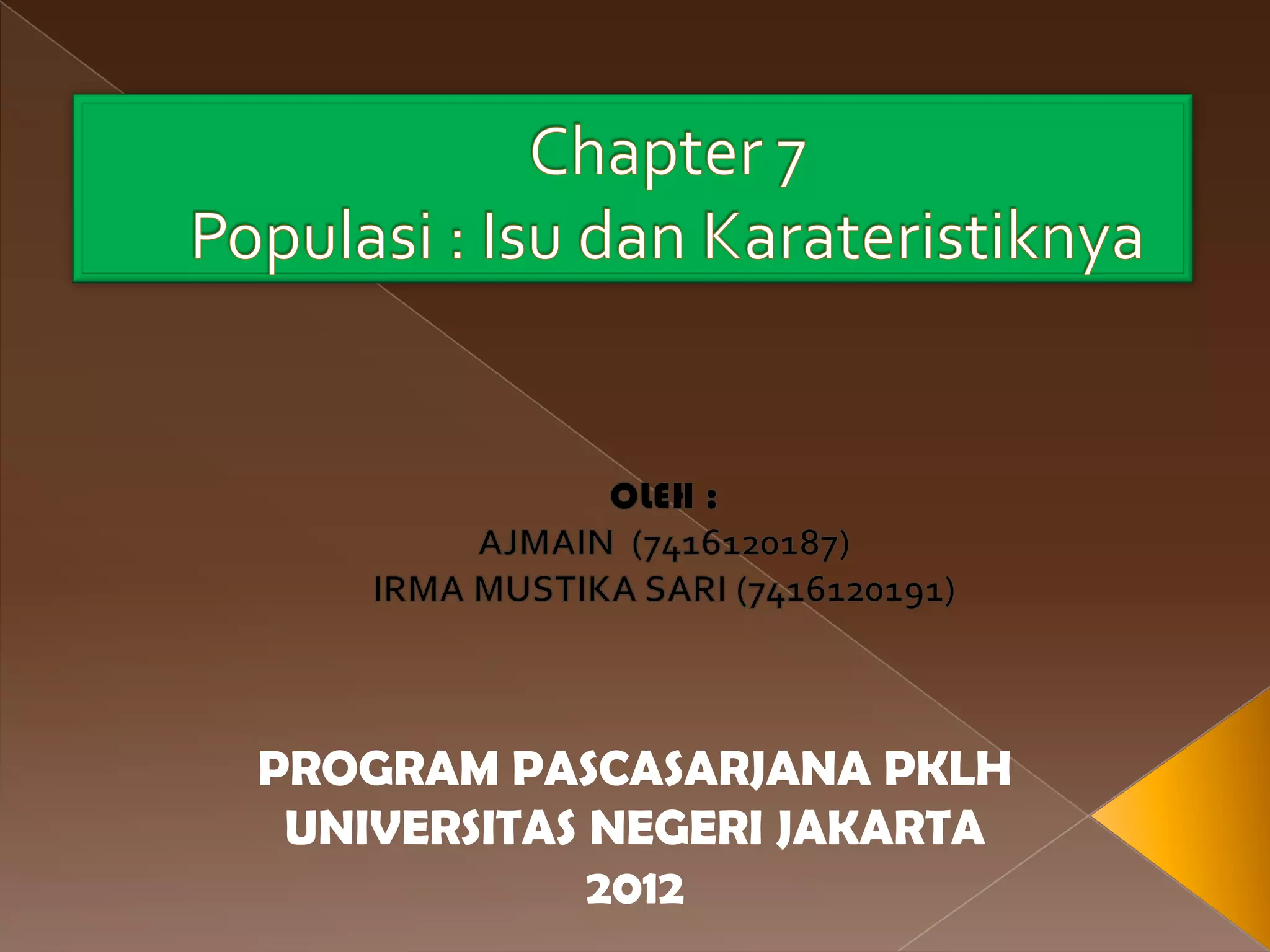 Chapter 7
Populasi : Isu dan Karateristiknya

OLEH :
AJMAIN (7416120187)
IRMA MUSTIKA SARI (7416120191)

PROGRAM PASCASARJANA PKLH
UNIVERSITAS NEGERI JAKARTA
2012